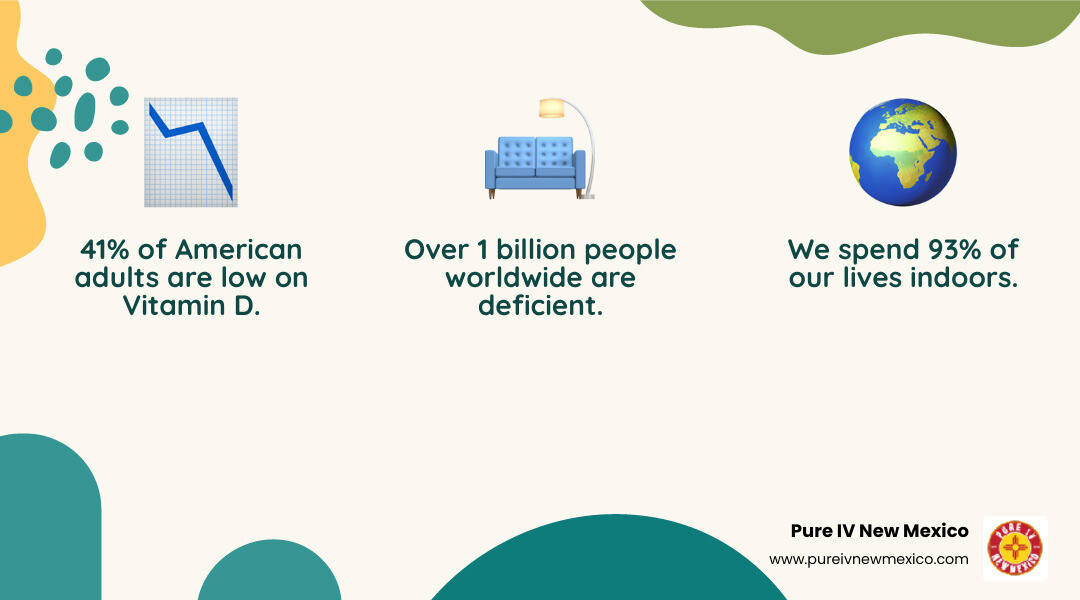 41% of American adults are low on Vitamin D.

Over 1 billion people worldwide are deficient.

We spend 93% of our lives indoors.

Pure IV New Mexico
www.pureivnewmexico.com

PURE IV
NEW MEXICO